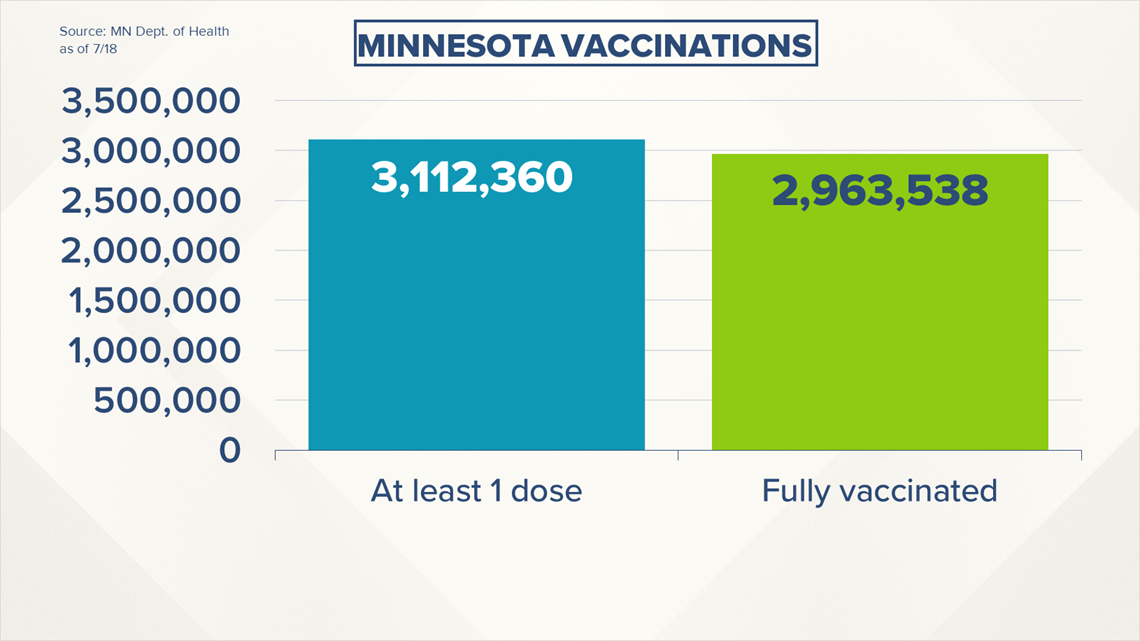 Source: MN Dept. of Health
as of 7/18

MINNESOTA VACCINATIONS

3,500,000
3,000,000
2,500,000
2,000,000
1,500,000
1,000,000
500,000
0

3,112,360

2,963,538

At least 1 dose

Fully vaccinated